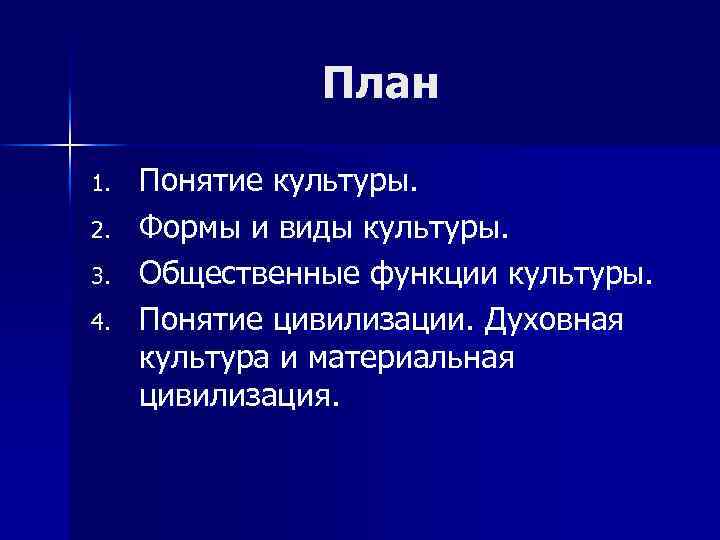 План

1. Понятие культуры.
2. Формы и виды культуры.
3. Общественные функции культуры.
4. Понятие цивилизации. Духовная культура и материальная цивилизация.